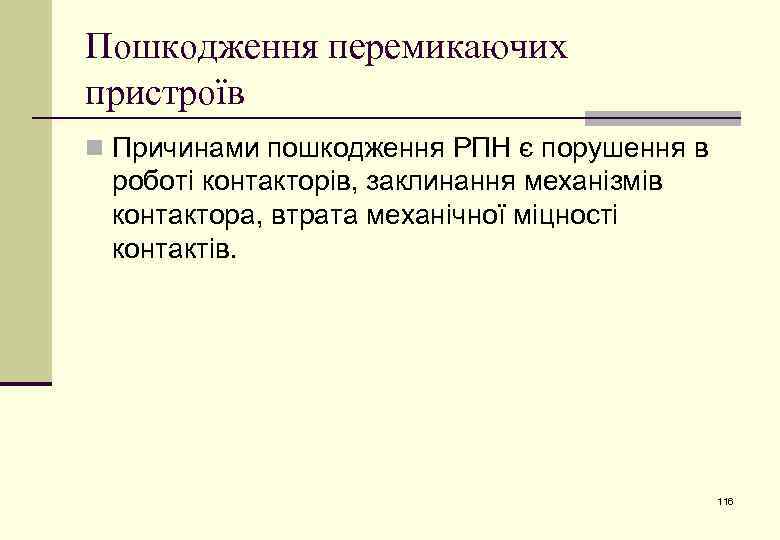 Пошкодження перемикаючих пристроїв

Причинами пошкодження РПН є порушення в роботі контакторів, заклинання механізмів контактора, втрата механічної міцності контактів.

116